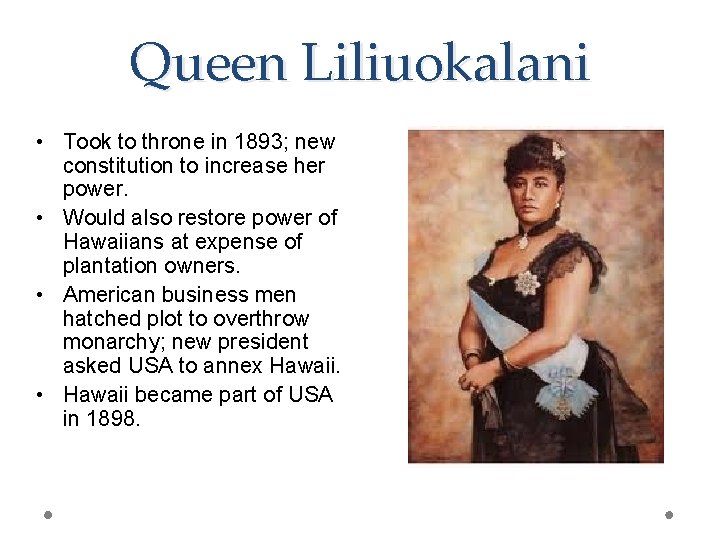 Queen Liliuokalani

• Took to throne in 1893; new constitution to increase her power.
• Would also restore power of Hawaiians at expense of plantation owners.
• American business men hatched plot to overthrow monarchy; new president asked USA to annex Hawaii.
• Hawaii became part of USA in 1898.